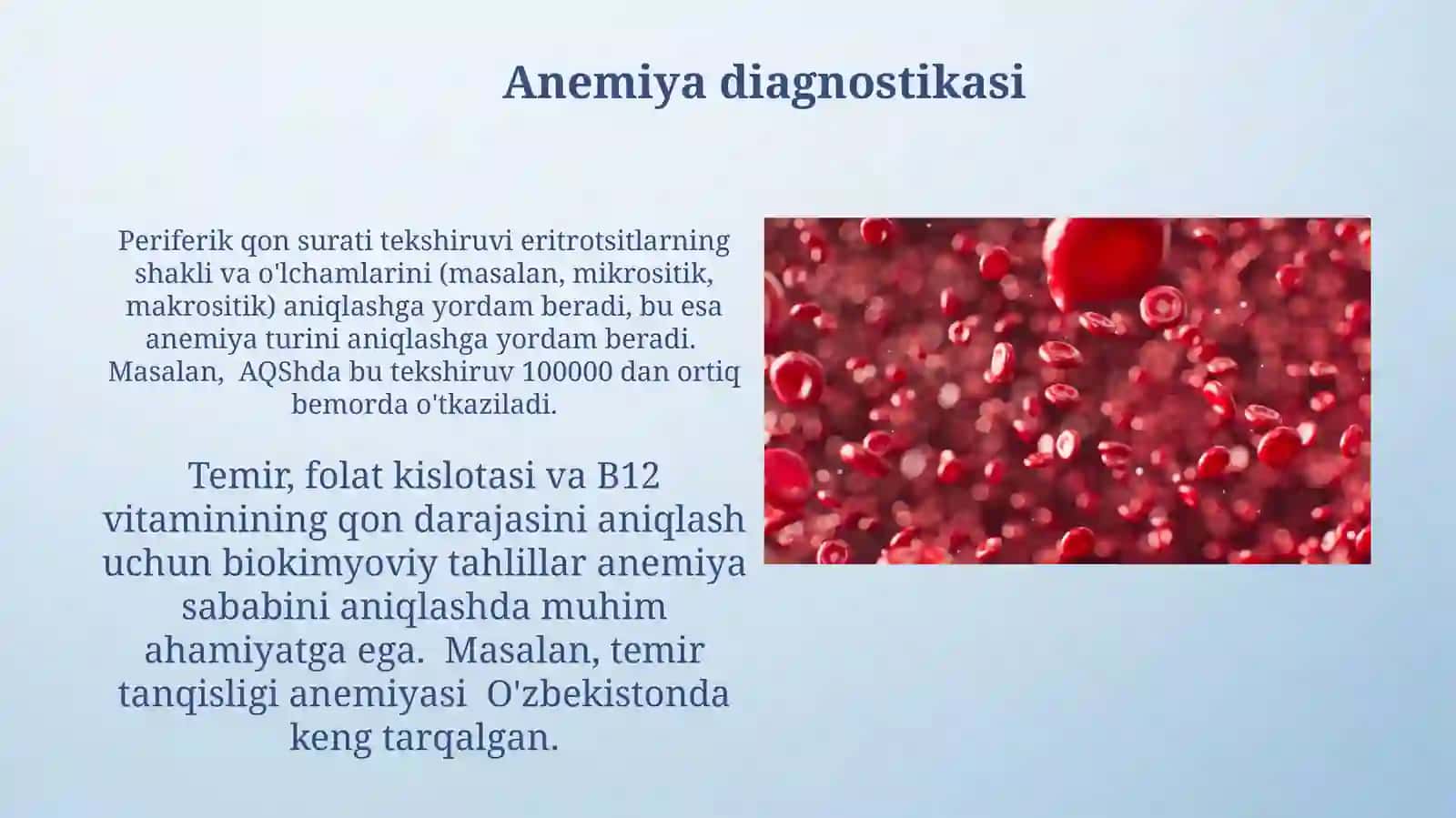 Anemiya diagnostikasi

Periferik qon surati tekshiruvi eritrotsitlarning shakli va o'lchamlarini (masalan, mikrositik, makrositik) aniqlashga yordam beradi, bu esa anemiya turini aniqlashga yordam beradi. Masalan, AQShda bu tekshiruv 100000 dan ortiq bemorda o'tkaziladi.

Temir, folat kislotasi va B12 vitaminining qon darajasini aniqlash uchun biokimyoviy tahlillar anemiya sababini aniqlashda muhim ahamiyatga ega. Masalan, temir tanqisligi anemiyasi O'zbekistonda keng tarqalgan.